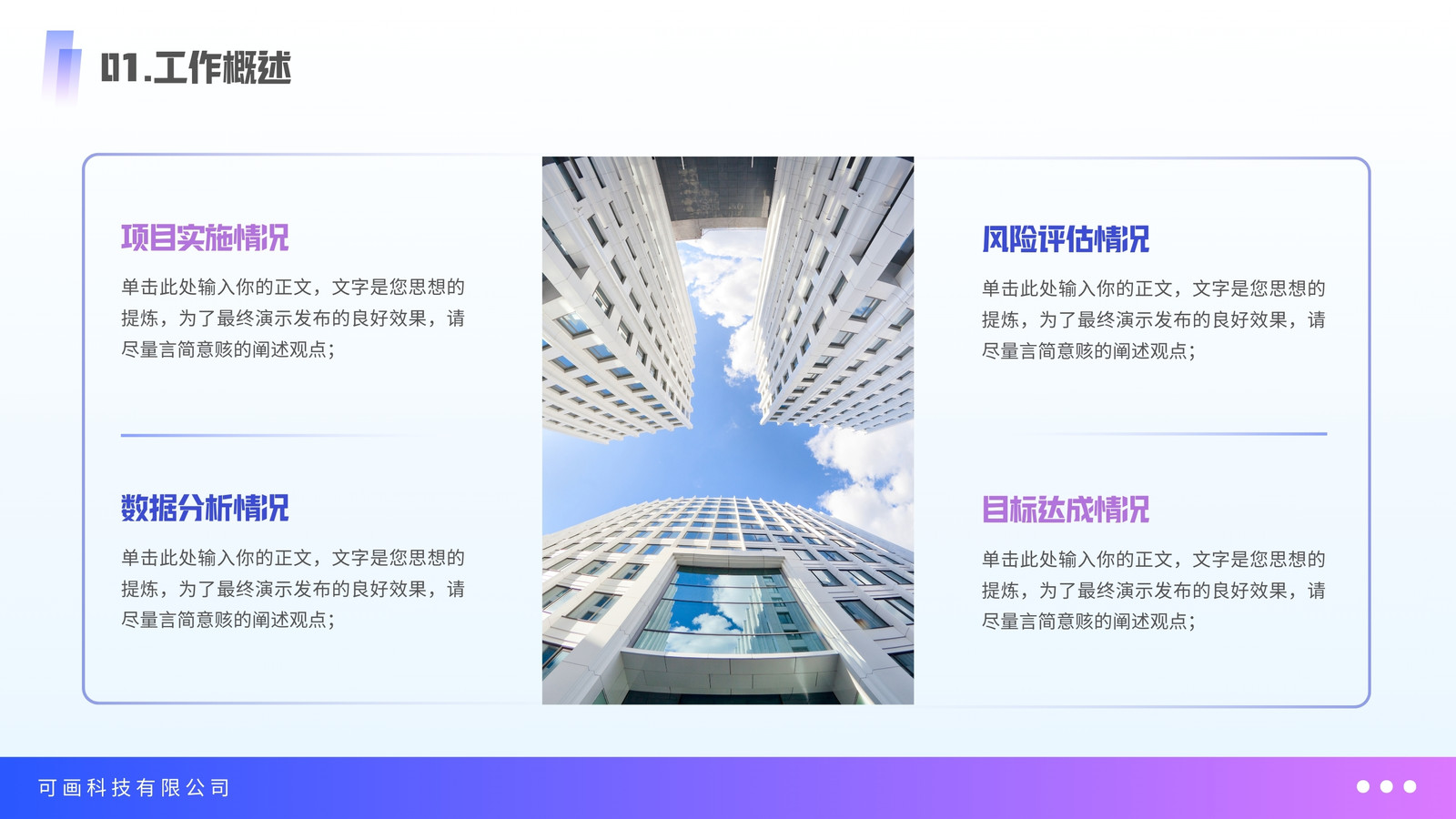 01.工作概述

项目实施情况

单击此处输入你的正文，文字是您思想的提炼，为了最终演示发布的良好效果，请尽量言简意赅的阐述观点;

数据分析情况

单击此处输入你的正文，文字是您思想的提炼，为了最终演示发布的良好效果，请尽量言简意赅的阐述观点;

风险评估情况

单击此处输入你的正文，文字是您思想的提炼，为了最终演示发布的良好效果，请尽量言简意赅的阐述观点;

目标达成情况

单击此处输入你的正文，文字是您思想的提炼，为了最终演示发布的良好效果，请尽量言简意赅的阐述观点;

可画科技有限公司